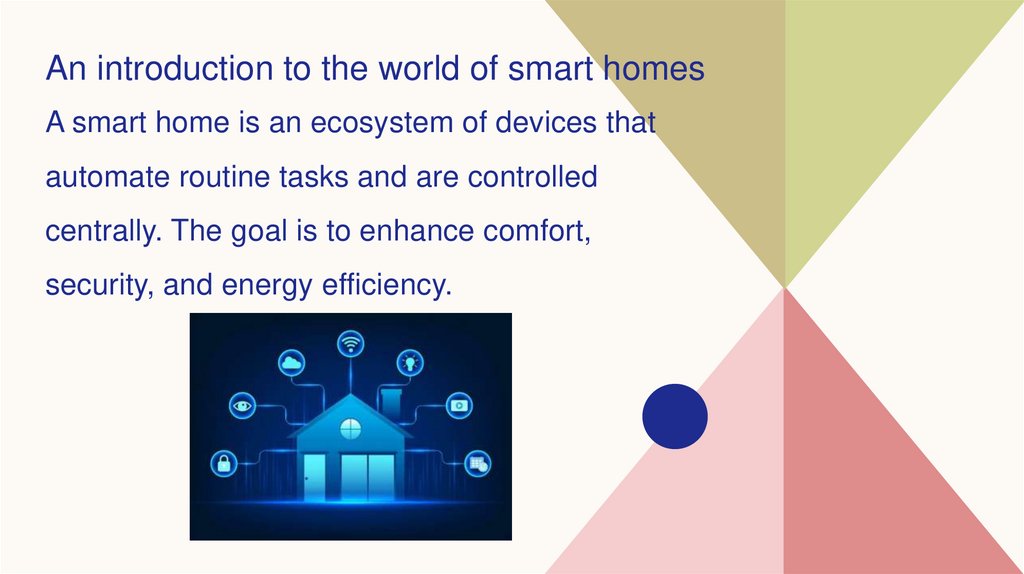 An introduction to the world of smart homes

A smart home is an ecosystem of devices that automate routine tasks and are controlled centrally. The goal is to enhance comfort, security, and energy efficiency.